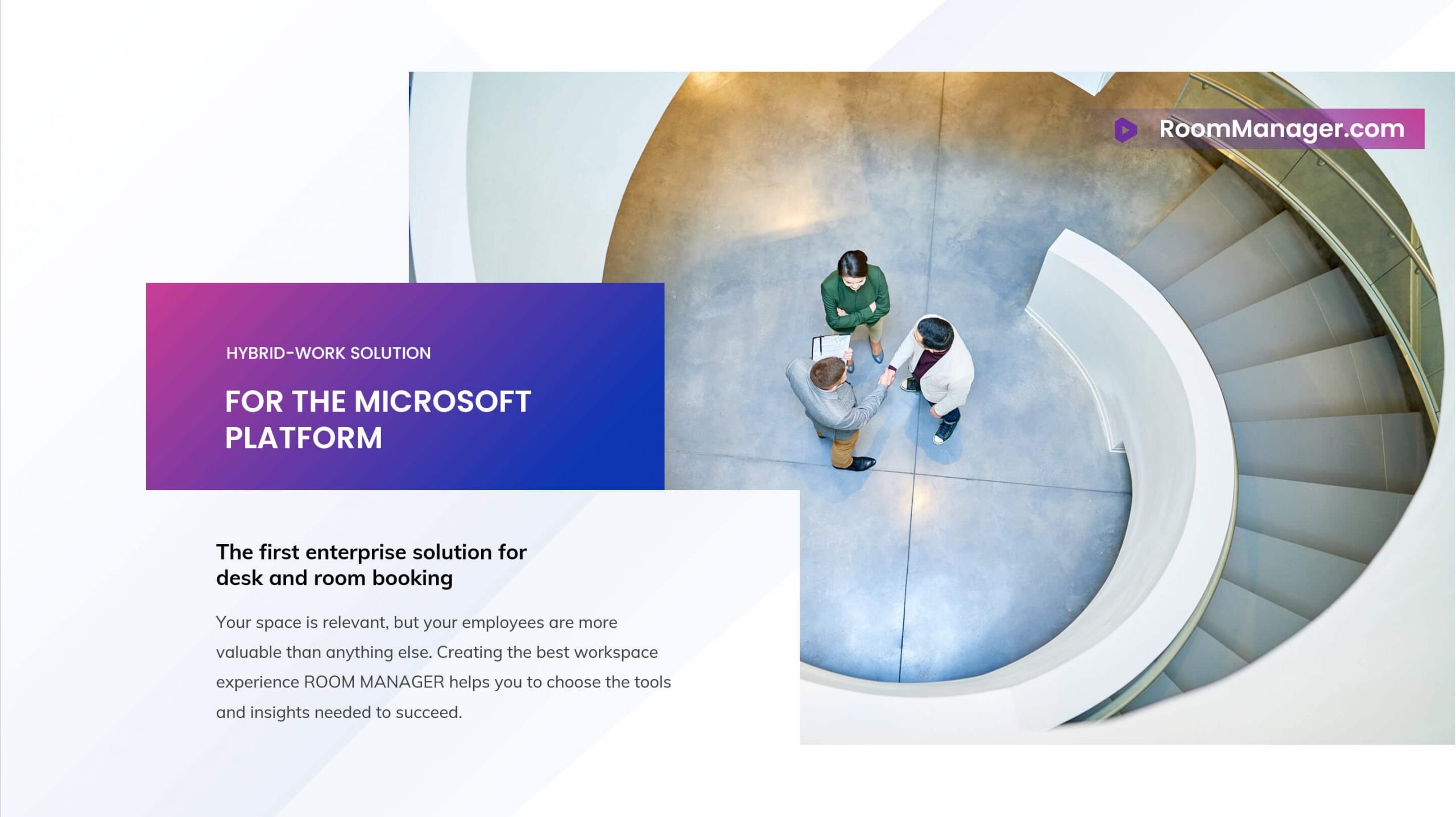 RoomManager.com

HYBRID-WORK SOLUTION

FOR THE MICROSOFT PLATFORM

The first enterprise solution for desk and room booking

Your space is relevant, but your employees are more valuable than anything else. Creating the best workspace experience ROOM MANAGER helps you to choose the tools and insights needed to succeed.